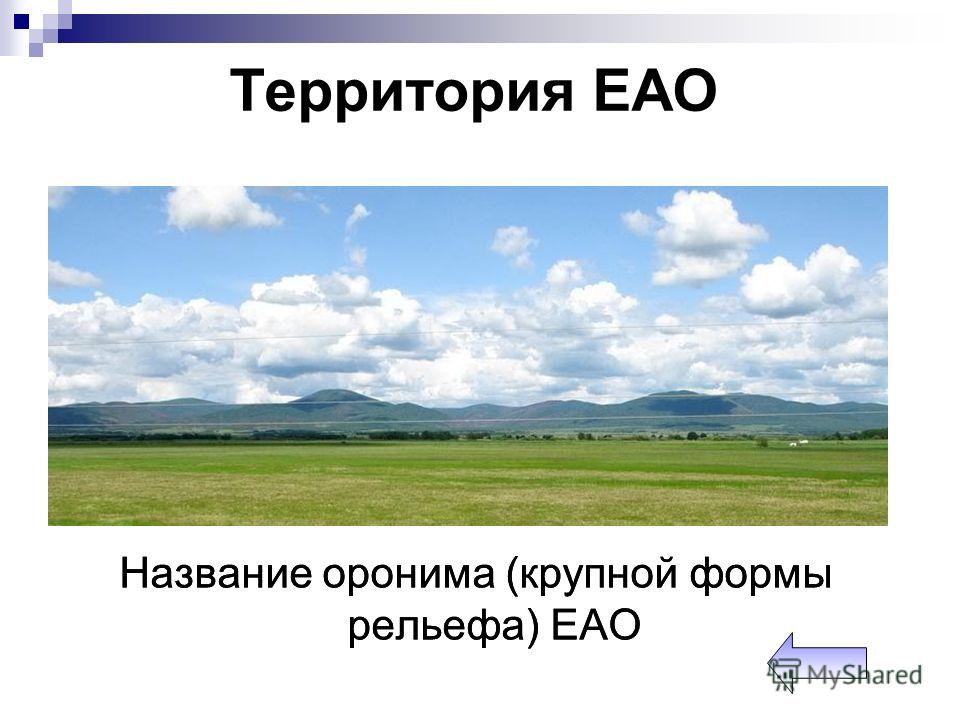 Территория ЕАО

Название оронима (крупной формы рельефа) ЕАО

MyShared